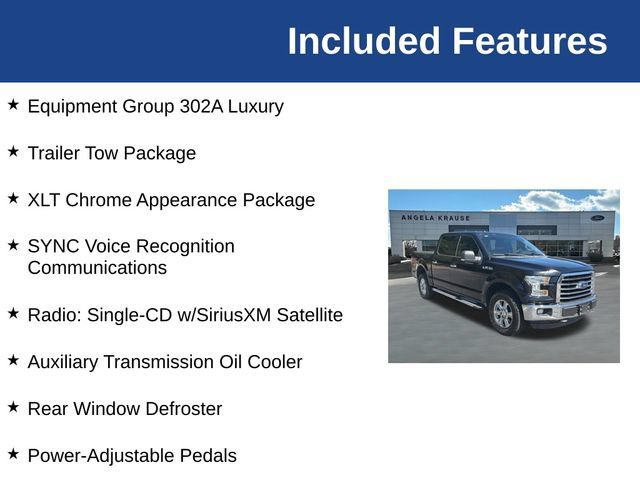 Included Features

★ Equipment Group 302A Luxury

★ Trailer Tow Package

★ XLT Chrome Appearance Package

★ SYNC Voice Recognition Communications

★ Radio: Single-CD w/SiriusXM Satellite

★ Auxiliary Transmission Oil Cooler

★ Rear Window Defroster

★ Power-Adjustable Pedals

ANGELA KRAUSE